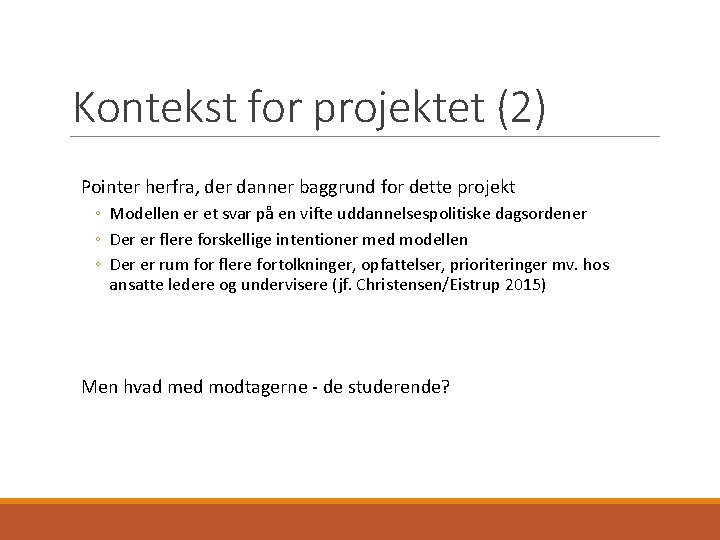 Kontekst for projektet (2)

Pointer herfra, der danner baggrund for dette projekt

◦ Modellen er et svar på en vifte uddannelsespolitiske dagsordener

◦ Der er flere forskellige intentioner med modellen

◦ Der er rum for flere fortolkninger, opfattelser, prioriteringer mv. hos ansatte ledere og undervisere (jf. Christensen/Eistrup 2015)

Men hvad med modtagerne - de studerende?